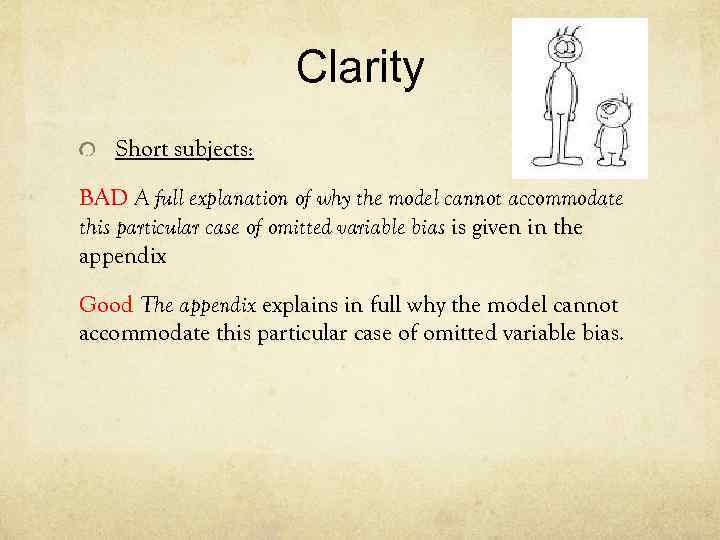 Clarity

Short subjects:

BAD A full explanation of why the model cannot accommodate this particular case of omitted variable bias is given in the appendix

Good The appendix explains in full why the model cannot accommodate this particular case of omitted variable bias.